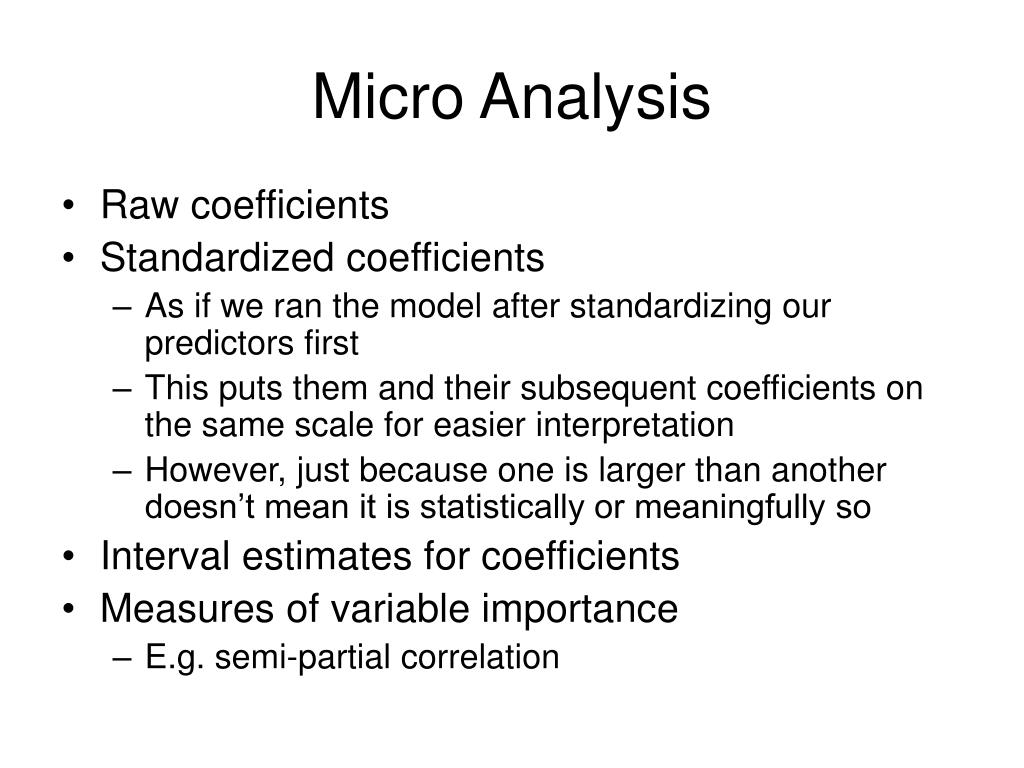 Micro Analysis

• Raw coefficients
• Standardized coefficients
– As if we ran the model after standardizing our predictors first
– This puts them and their subsequent coefficients on the same scale for easier interpretation
– However, just because one is larger than another doesn’t mean it is statistically or meaningfully so
• Interval estimates for coefficients
• Measures of variable importance
– E.g. semi-partial correlation